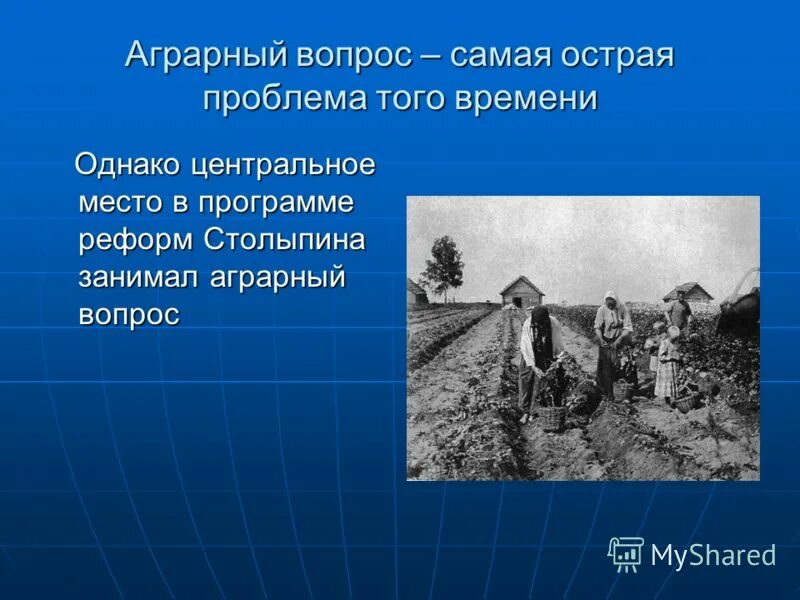 Аграрный вопрос – самая острая проблема того времени

Однако центральное место в программе реформ Столыпина занимал аграрный вопрос

MyShared